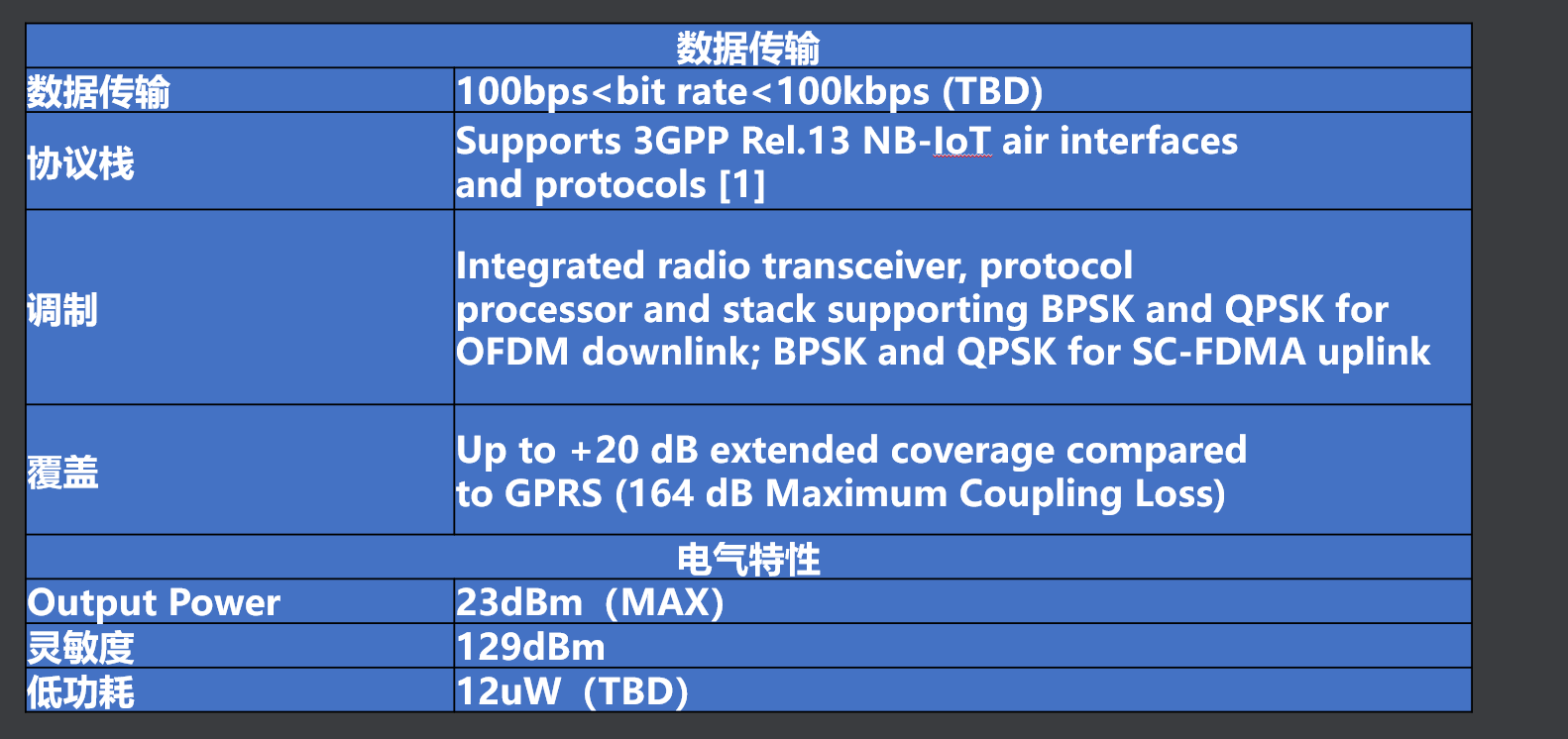 | 数据传输 | |
|---|---|
| 数据传输 | 100bps<bit rate<100kbps (TBD) |
| 协议栈 | Supports 3GPP Rel.13 NB-IoT air interfaces and protocols [1] |
| 调制 | Integrated radio transceiver, protocol processor and stack supporting BPSK and QPSK for OFDM downlink; BPSK and QPSK for SC-FDMA uplink |
| 覆盖 | Up to +20 dB extended coverage compared to GPRS (164 dB Maximum Coupling Loss) |
| 电气特性 | |
| Output Power | 23dBm（MAX) |
| 灵敏度 | 129dBm |
| 低功耗 | 12uW（TBD) |